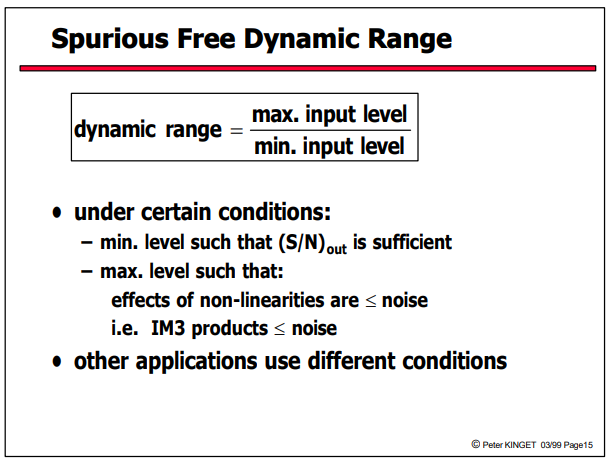 Spurious Free Dynamic Range

$\text{dynamic range} = \frac{\text{max. input level}}{\text{min. input level}}$

• under certain conditions:
– min. level such that $(S/N)_{out}$ is sufficient
– max. level such that:
effects of non-linearities are $\leq$ noise
i.e. IM3 products $\leq$ noise

• other applications use different conditions

© Peter KINGET 03/99 Page15